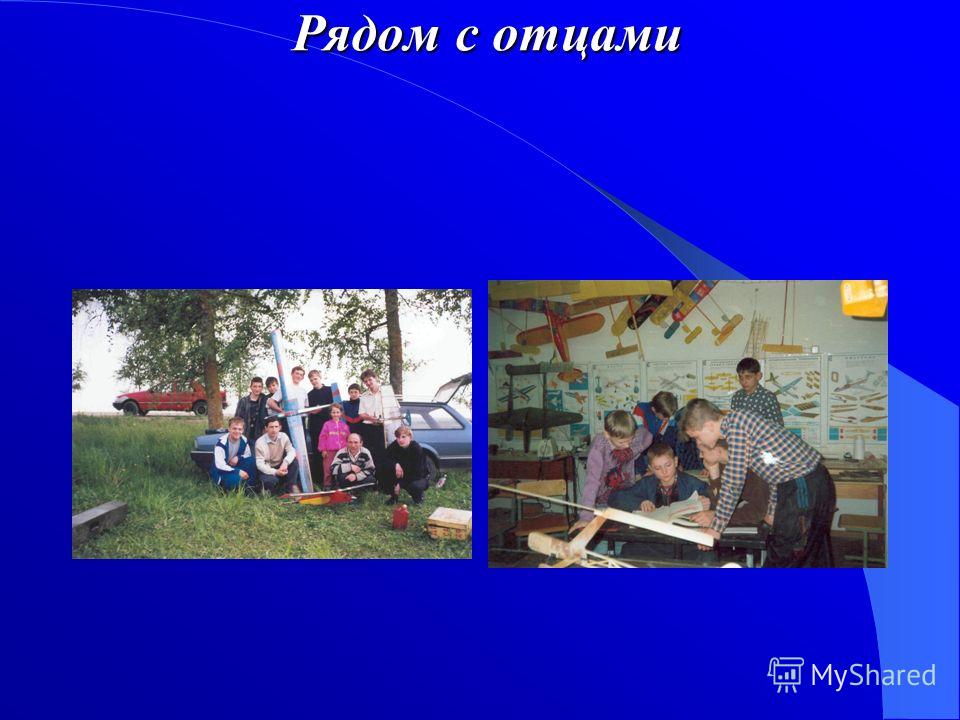 Рядом с отцами

MyShared